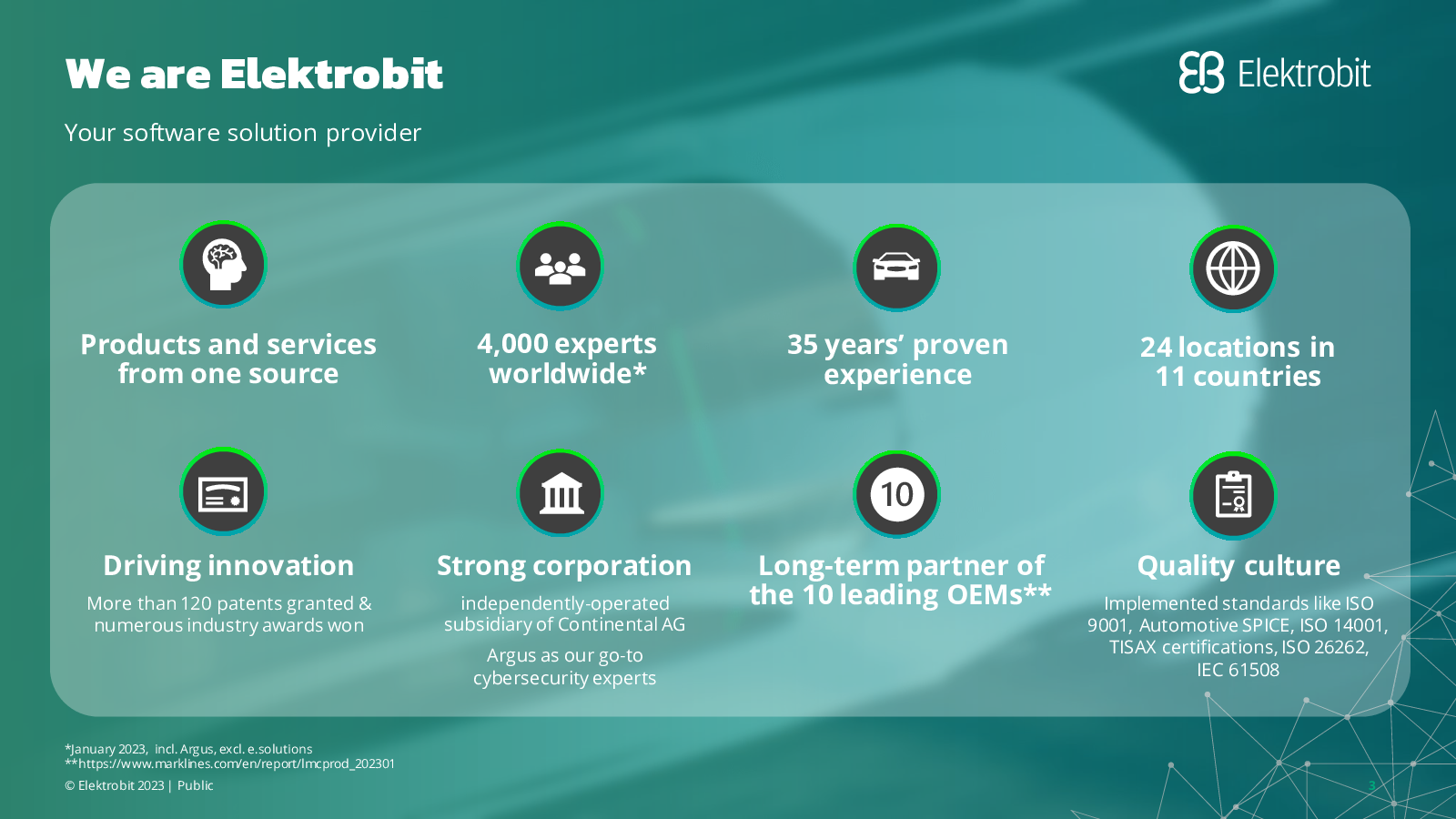 We are Elektrobit

Elektrobit

Your software solution provider

Products and services from one source

4,000 experts worldwide*

35 years' proven experience

24 locations in 11 countries

Driving innovation

More than 120 patents granted & numerous industry awards won

Strong corporation

independently-operated subsidiary of Continental AG

Argus as our go-to cybersecurity experts

10

Long-term partner of the 10 leading OEMs**

Quality culture

Implemented standards like ISO 9001, Automotive SPICE, ISO 14001, TISAX certifications, ISO 26262, IEC 61508

*January 2023, incl. Argus, excl. e.solutions
**https://www.marklines.com/en/report/lmcprod_202301

© Elektrobit 2023 | Public

3